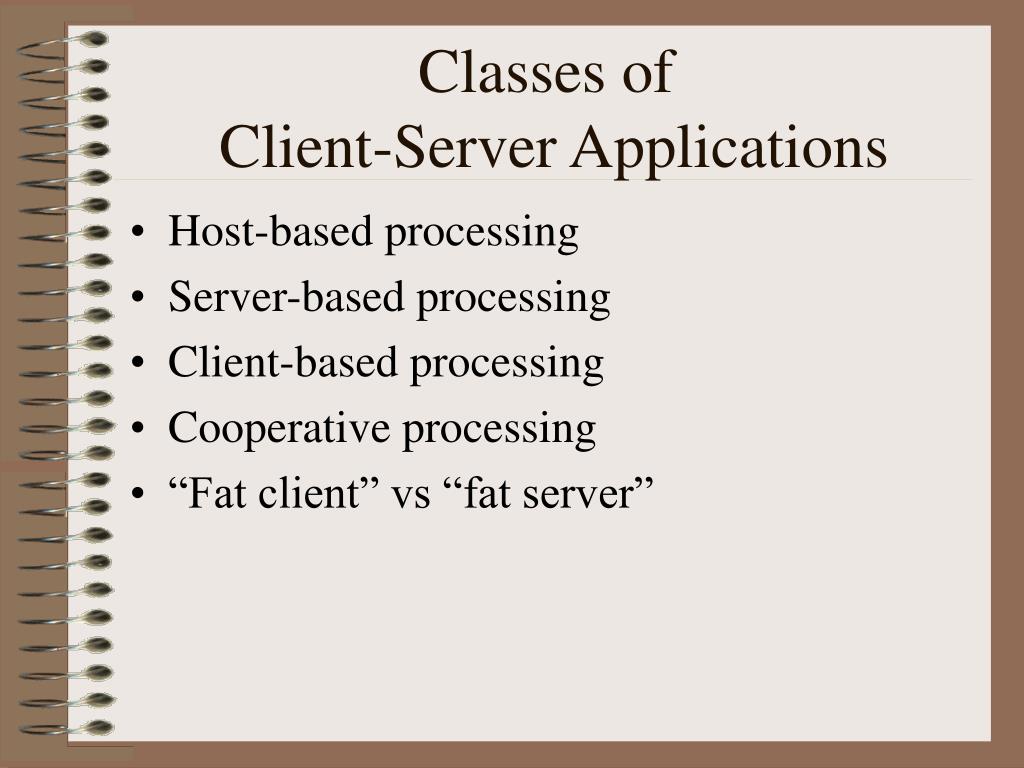 Classes of
Client-Server Applications

• Host-based processing
• Server-based processing
• Client-based processing
• Cooperative processing
• “Fat client” vs “fat server”